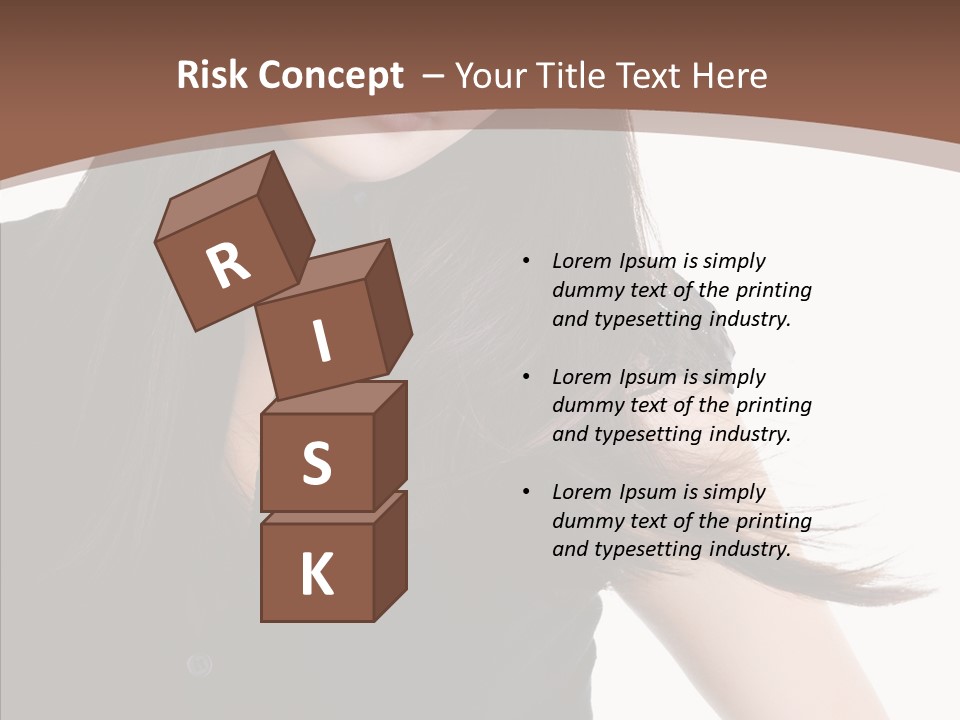 Risk Concept – Your Title Text Here

R
I
S
K

• Lorem Ipsum is simply dummy text of the printing and typesetting industry.

• Lorem Ipsum is simply dummy text of the printing and typesetting industry.

• Lorem Ipsum is simply dummy text of the printing and typesetting industry.